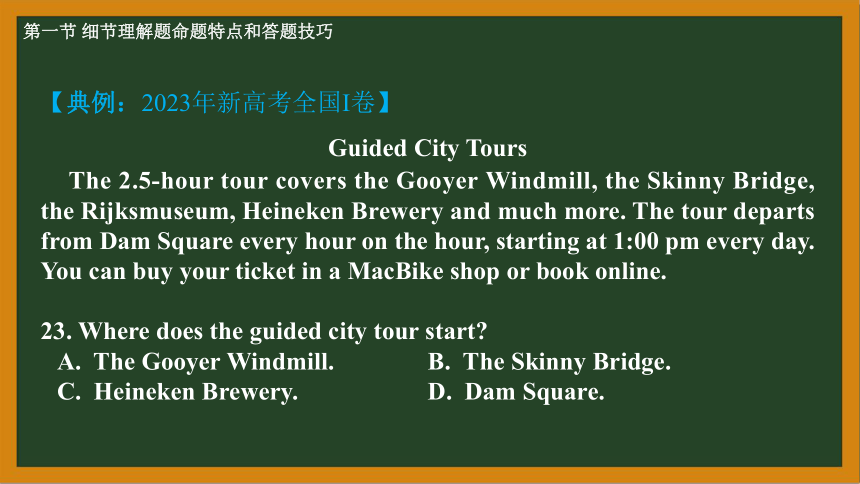 第一节 细节理解题命题特点和答题技巧

【典例：2023年新高考全国I卷】

Guided City Tours

The 2.5-hour tour covers the Gooyer Windmill, the Skinny Bridge, the Rijksmuseum, Heineken Brewery and much more. The tour departs from Dam Square every hour on the hour, starting at 1:00 pm every day. You can buy your ticket in a MacBike shop or book online.

23. Where does the guided city tour start?
A. The Gooyer Windmill.
B. The Skinny Bridge.
C. Heineken Brewery.
D. Dam Square.